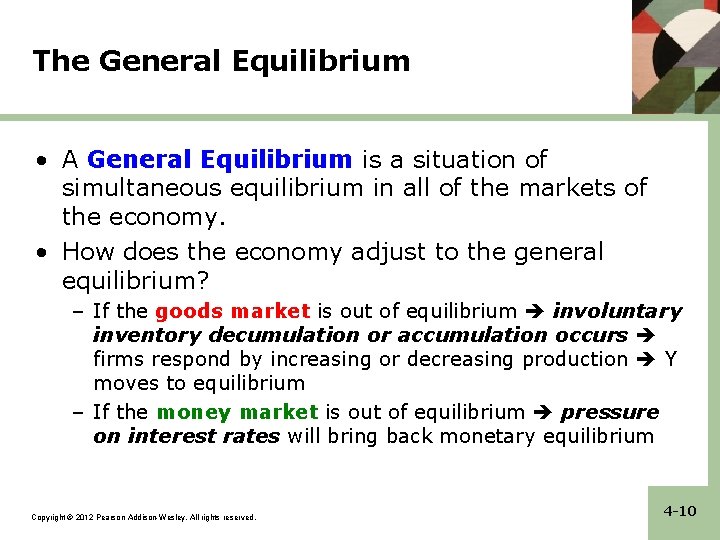 The General Equilibrium

• A General Equilibrium is a situation of simultaneous equilibrium in all of the markets of the economy.

• How does the economy adjust to the general equilibrium?

– If the goods market is out of equilibrium ➔ involuntary inventory decumulation or accumulation occurs ➔ firms respond by increasing or decreasing production ➔ Y moves to equilibrium

– If the money market is out of equilibrium ➔ pressure on interest rates will bring back monetary equilibrium

Copyright © 2012 Pearson Addison-Wesley. All rights reserved.

4-10